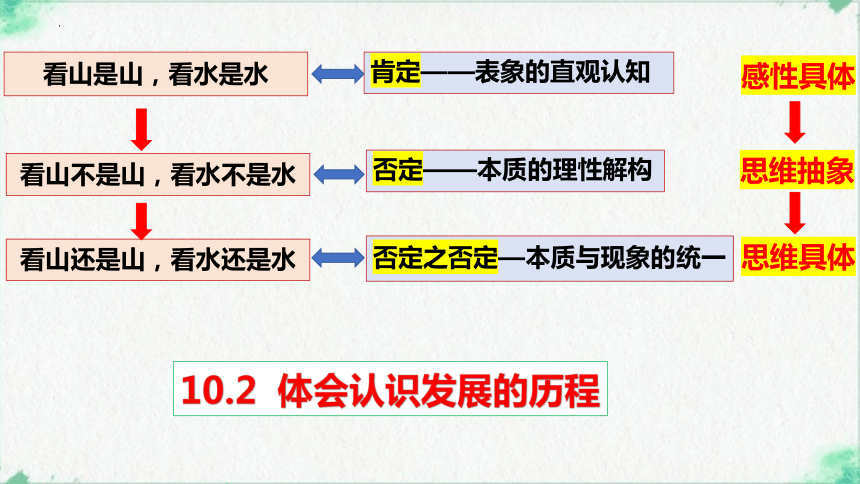 看山是山，看水是水

肯定——表象的直观认知

感性具体

看山不是山，看水不是水

否定——本质的理性解构

思维抽象

看山还是山，看水还是水

否定之否定—本质与现象的统一

思维具体

10.2 体会认识发展的历程